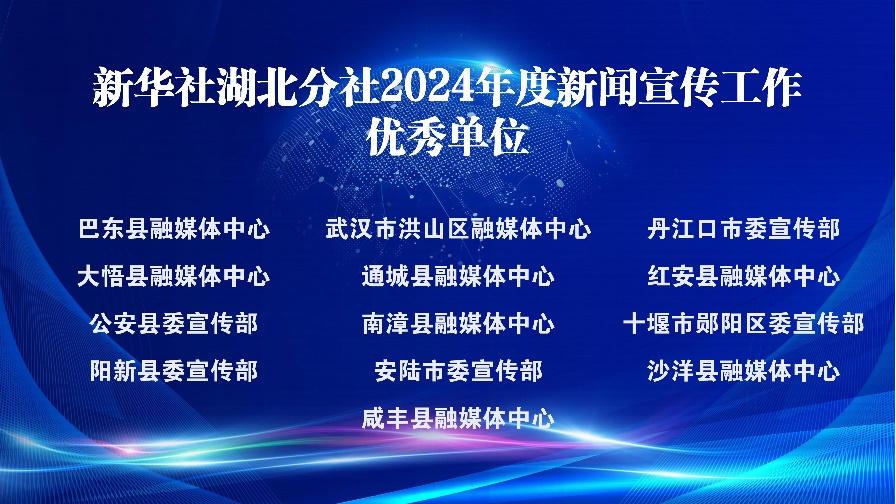 新华社湖北分社2024年度新闻宣传工作
优秀单位

巴东县融媒体中心
大悟县融媒体中心
公安县委宣传部
阳新县委宣传部

武汉市洪山区融媒体中心
通城县融媒体中心
南漳县融媒体中心
安陆市委宣传部
咸丰县融媒体中心

丹江口市委宣传部
红安县融媒体中心
十堰市郧阳区委宣传部
沙洋县融媒体中心